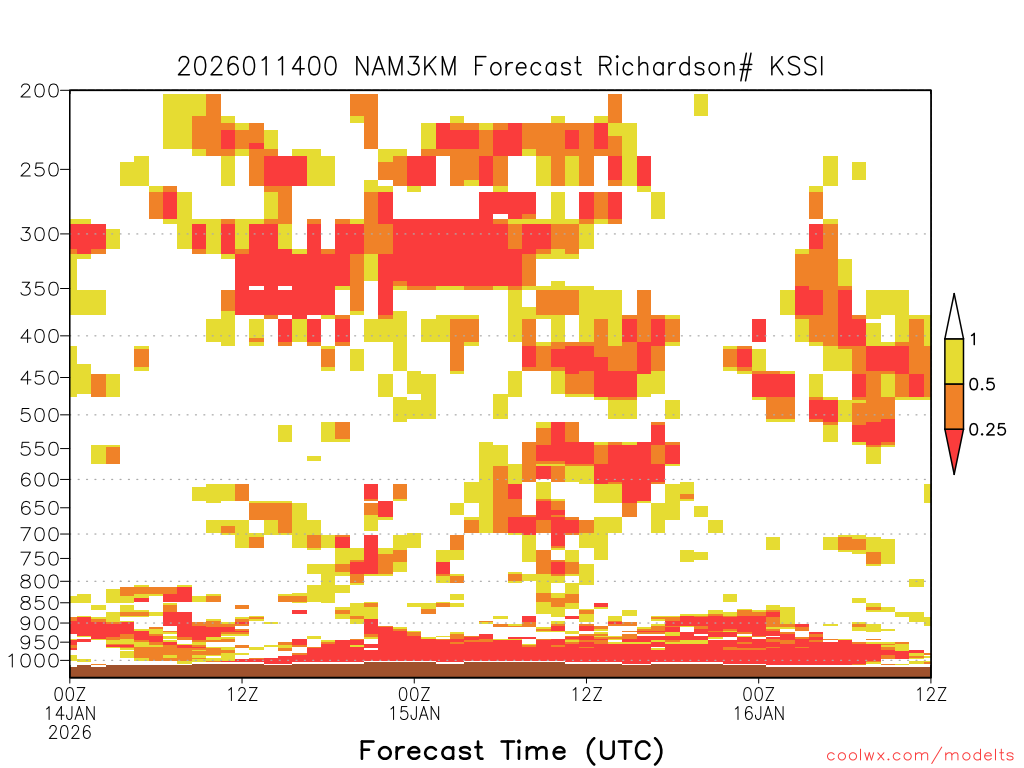 2026011400 NAM3KM Forecast Richardson# KSSI

200
250
300
350
400
450
500
550
600
650
700
750
800
850
900
950
1000

1
0.5
0.25

00Z
14JAN
2026
12Z
00Z
15JAN
12Z
00Z
16JAN
12Z

Forecast Time (UTC)

coolwx.com/modelts